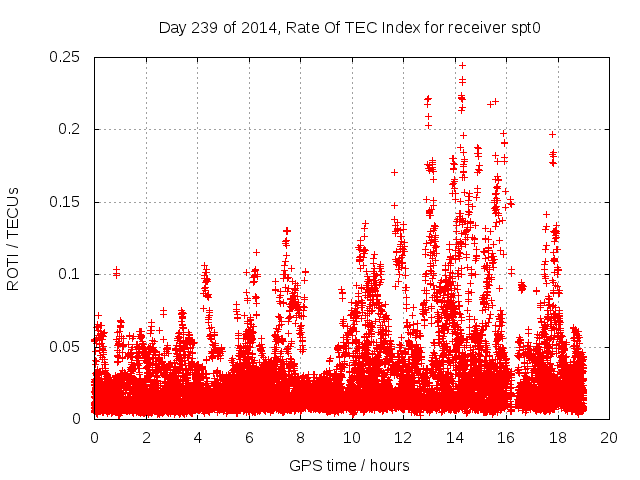 Day 239 of 2014, Rate Of TEC Index for receiver spt0

ROTI / TECUs

0.25
0.2
0.15
0.1
0.05
0

0 2 4 6 8 10 12 14 16 18 20

GPS time / hours